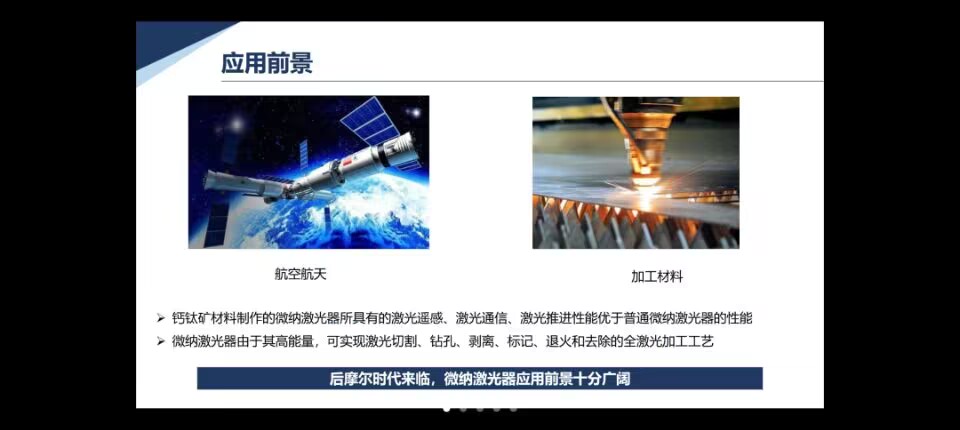 应用前景

航空航天

加工材料

➢ 钙钛矿材料制作的微纳激光器所具有的激光遥感、激光通信、激光推进性能优于普通微纳激光器的性能

➢ 微纳激光器由于其高能量，可实现激光切割、钻孔、剥离、标记、退火和去除的全激光加工工艺

后摩尔时代来临，微纳激光器应用前景十分广阔